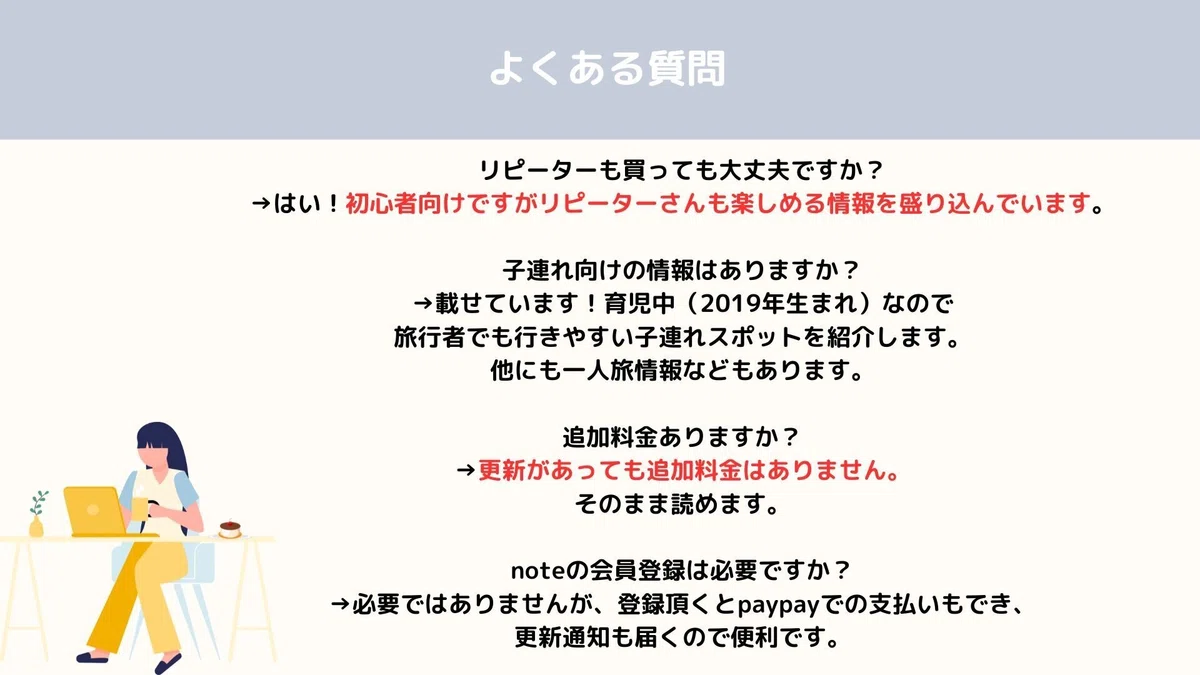 よくある質問

リピーターも買っても大丈夫ですか？
→はい！初心者向けですがリピーターさんも楽しめる情報を盛り込んでいます。

子連れ向けの情報はありますか？
→載せています！育児中（2019年生まれ）なので
旅行者でも行きやすい子連れスポットを紹介します。
他にも一人旅情報などもあります。

追加料金ありますか？
→更新があっても追加料金はありません。
そのまま読めます。

noteの会員登録は必要ですか？
→必要ではありませんが、登録頂くとpaypayでの支払いもでき、
更新通知も届くので便利です。